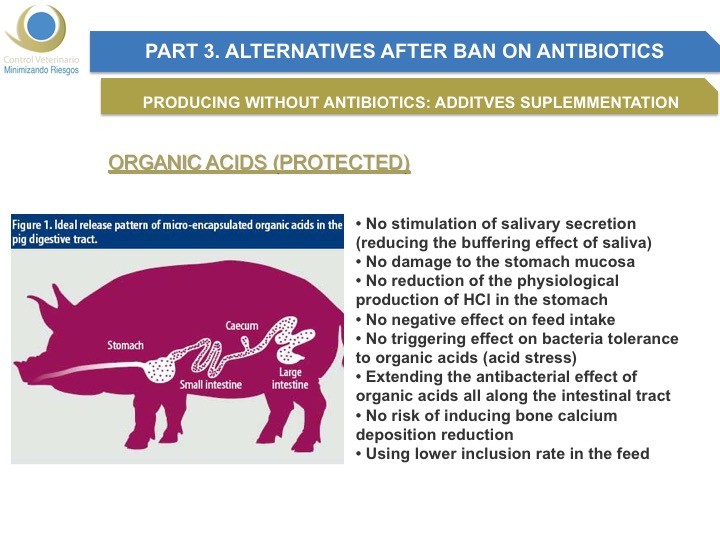 Control Veterinario
Minimizando Riesgos

PART 3. ALTERNATIVES AFTER BAN ON ANTIBIOTICS

PRODUCING WITHOUT ANTIBIOTICS: ADDITVES SUPLEMMENTATION

ORGANIC ACIDS (PROTECTED)

Figure 1. Ideal release pattern of micro-encapsulated organic acids in the pig digestive tract.

Stomach
Caecum
Small intestine
Large intestine

• No stimulation of salivary secretion (reducing the buffering effect of saliva)
• No damage to the stomach mucosa
• No reduction of the physiological production of HCl in the stomach
• No negative effect on feed intake
• No triggering effect on bacteria tolerance to organic acids (acid stress)
• Extending the antibacterial effect of organic acids all along the intestinal tract
• No risk of inducing bone calcium deposition reduction
• Using lower inclusion rate in the feed